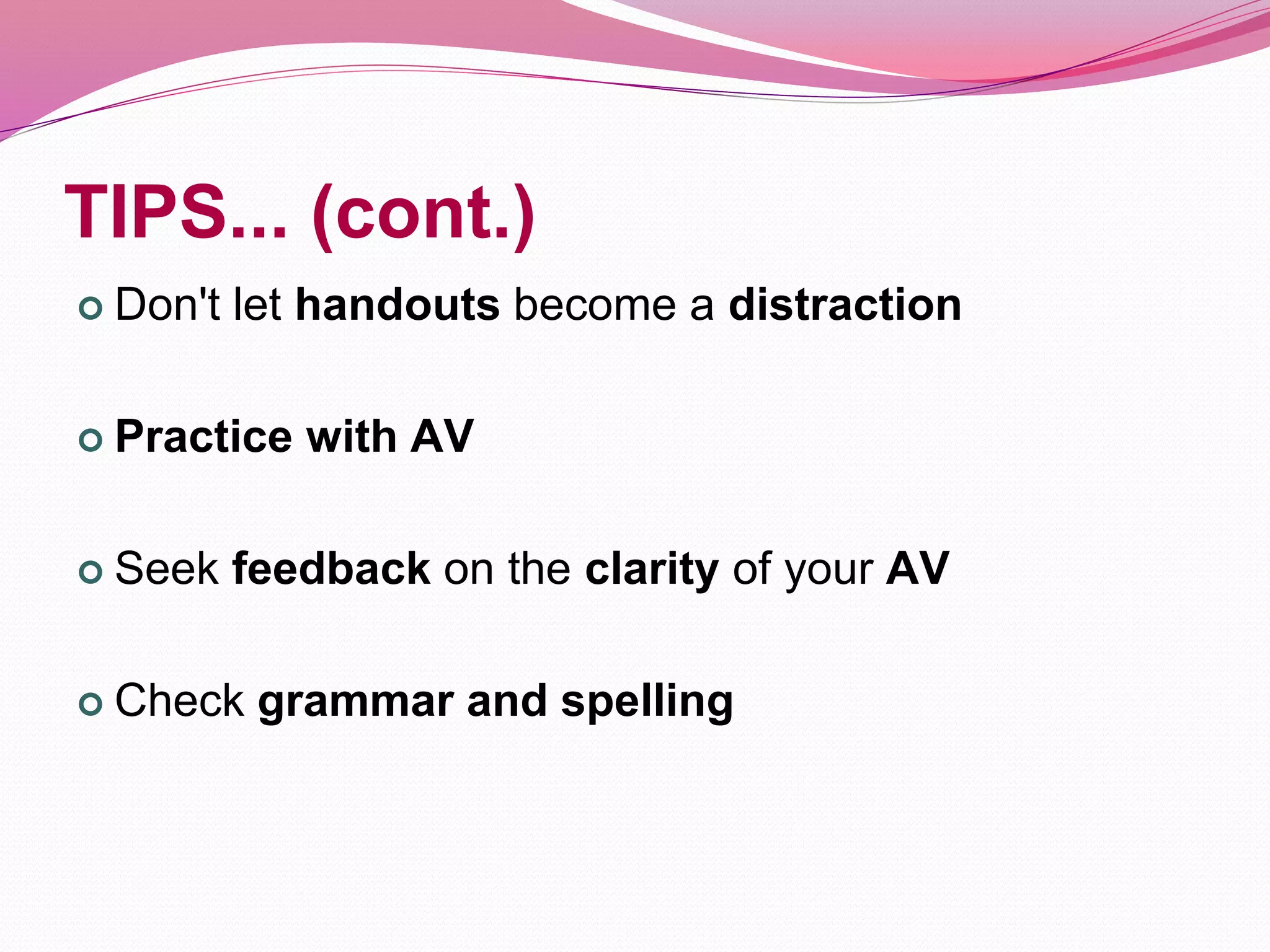 TIPS... (cont.)

Don't let handouts become a distraction

Practice with AV

Seek feedback on the clarity of your AV

Check grammar and spelling